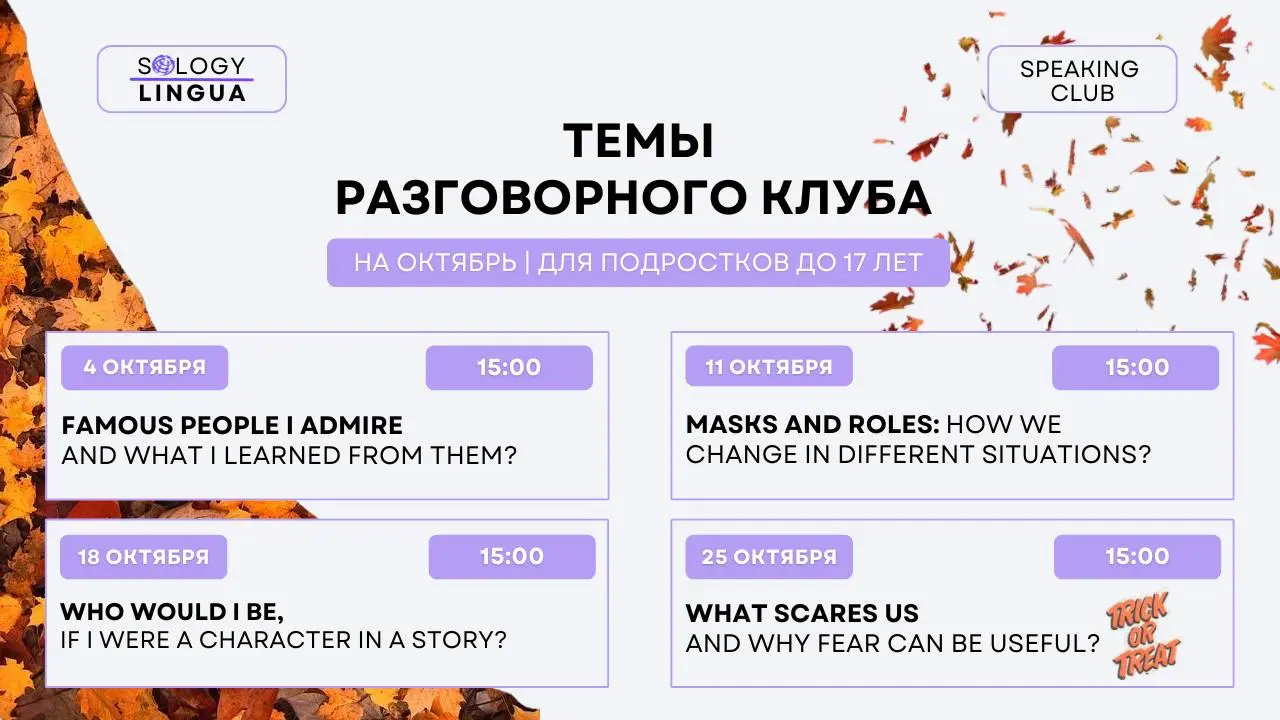 SOLOGY LINGUA

SPEAKING CLUB

ТЕМЫ
РАЗГОВОРНОГО КЛУБА

НА ОКТЯБРЬ | ДЛЯ ПОДРОСТКОВ ДО 17 ЛЕТ

4 ОКТЯБРЯ
15:00
FAMOUS PEOPLE I ADMIRE
AND WHAT I LEARNED FROM THEM?

11 ОКТЯБРЯ
15:00
MASKS AND ROLES: HOW WE CHANGE IN DIFFERENT SITUATIONS?

18 ОКТЯБРЯ
15:00
WHO WOULD I BE,
IF I WERE A CHARACTER IN A STORY?

25 ОКТЯБРЯ
15:00
WHAT SCARES US
AND WHY FEAR CAN BE USEFUL?

TRICK OR TREAT